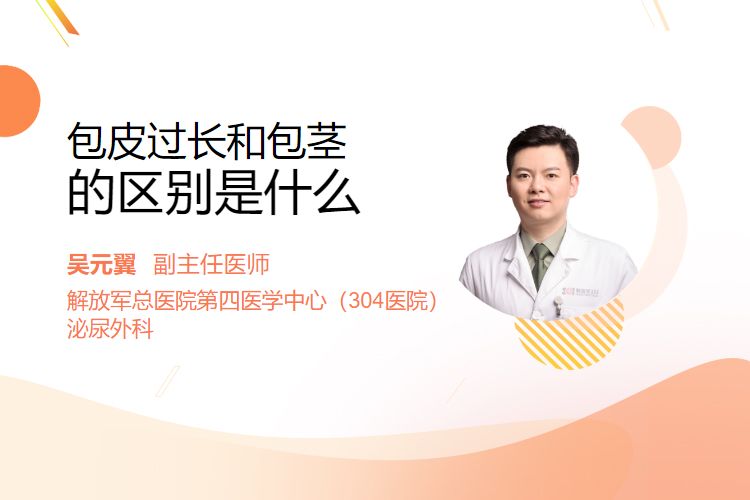 包皮过长和包茎
的区别是什么

吴元翼 副主任医师

解放军总医院第四医学中心（304医院）
泌尿外科